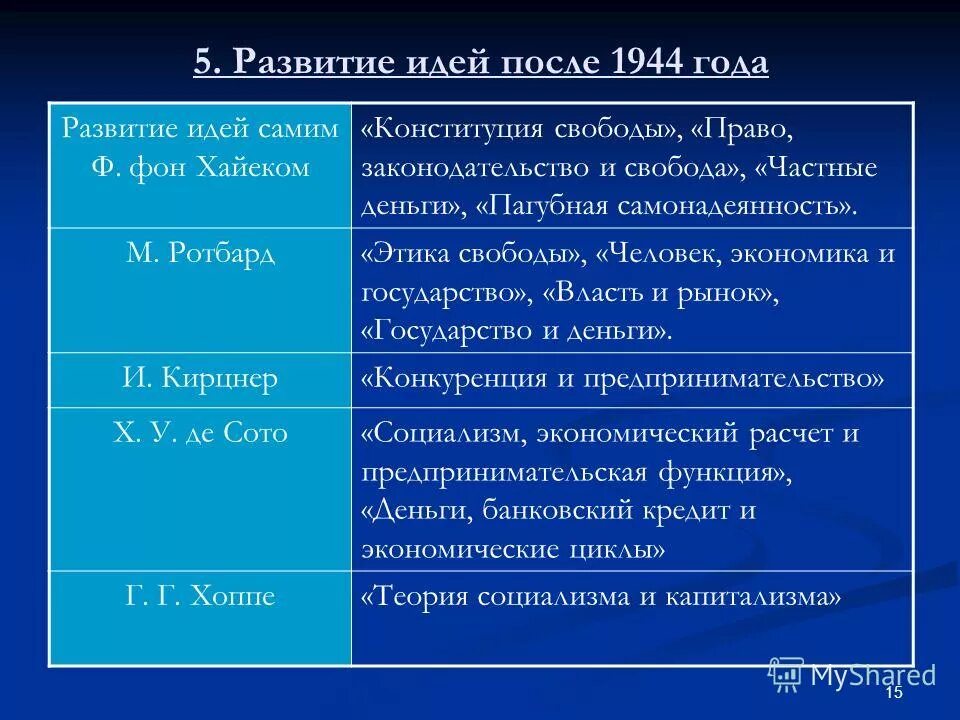 5. Развитие идей после 1944 года

| Развитие идей самим Ф. фон Хайеком | «Конституция свободы», «Право, законодательство и свобода», «Частные деньги», «Пагубная самонадеянность». |
|---|---|
| М. Ротбард | «Этика свободы», «Человек, экономика и государство», «Власть и рынок», «Государство и деньги». |
| И. Кирцнер | «Конкуренция и предпринимательство» |
| Х. У. де Сото | «Социализм, экономический расчет и предпринимательская функция», «Деньги, банковский кредит и экономические циклы» |
| Г. Г. Хоппе | «Теория социализма и капитализма» |

MyShared

15